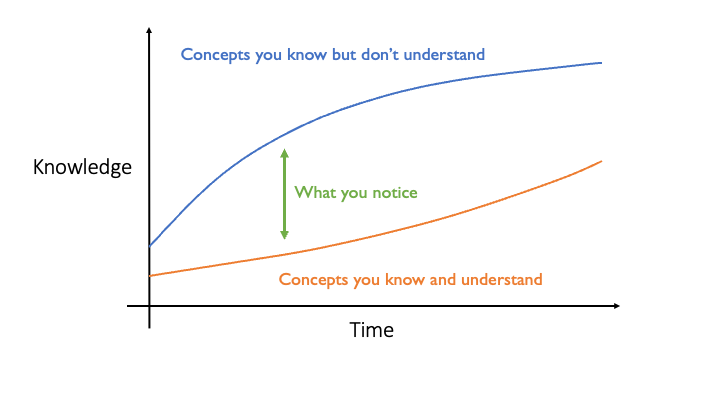 Concepts you know but don't understand

Knowledge

What you notice

Concepts you know and understand

Time